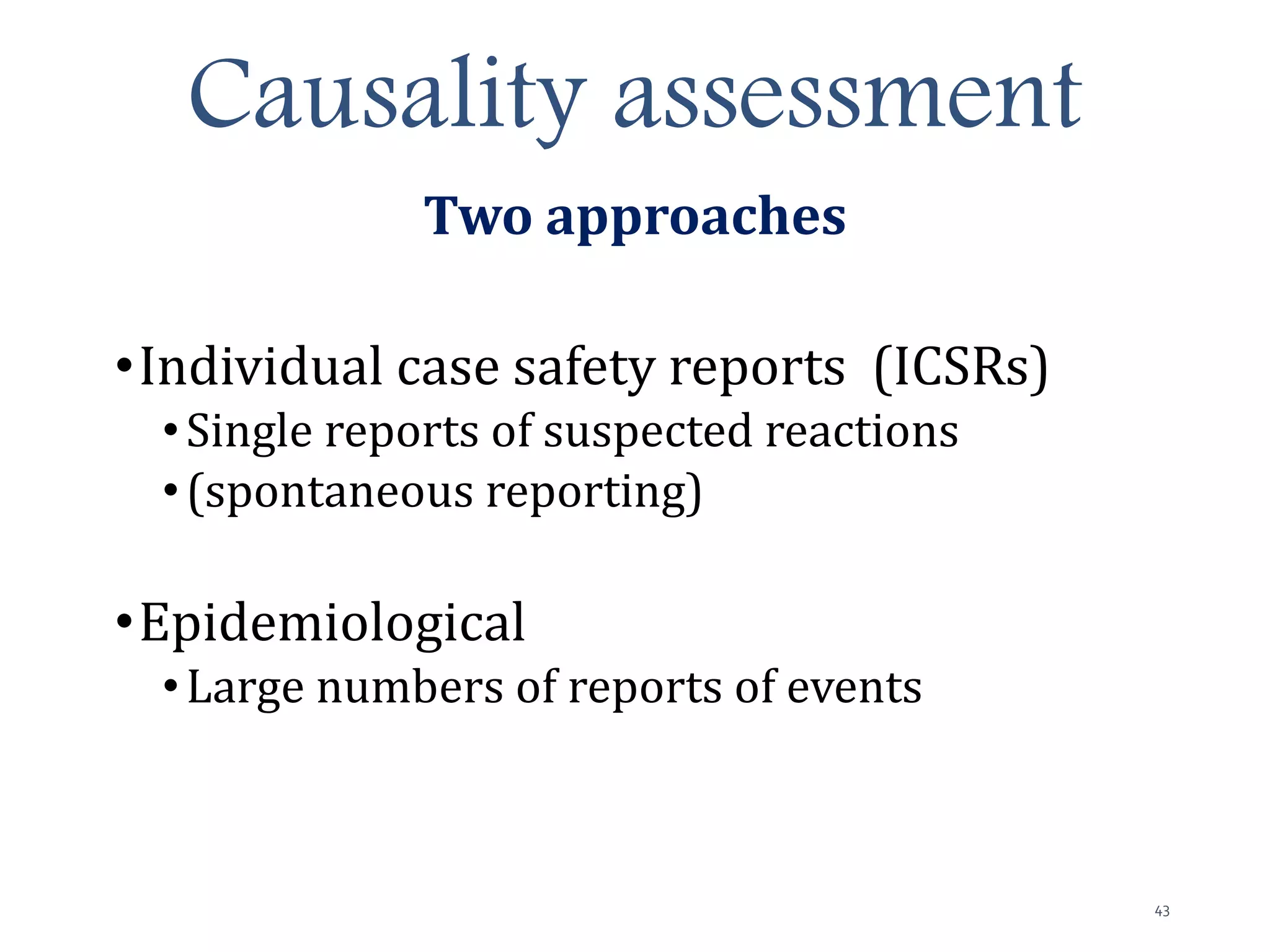 Causality assessment

Two approaches

• Individual case safety reports (ICSRs)
  • Single reports of suspected reactions
  • (spontaneous reporting)

• Epidemiological
  • Large numbers of reports of events

43